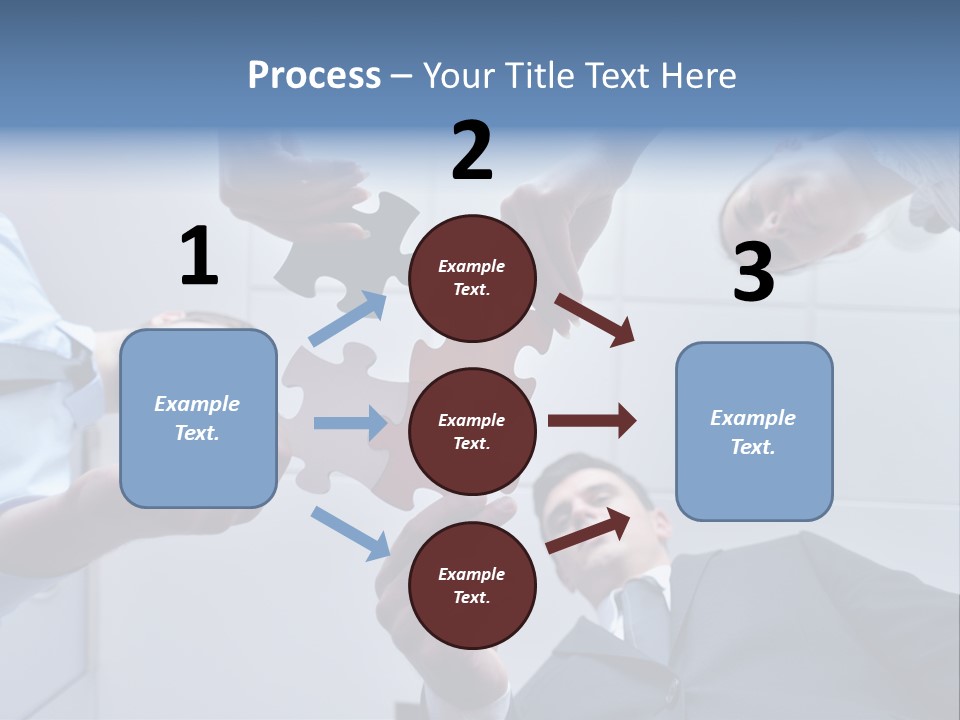 Process – Your Title Text Here

1

Example Text.

2

Example Text.

Example Text.

Example Text.

3

Example Text.